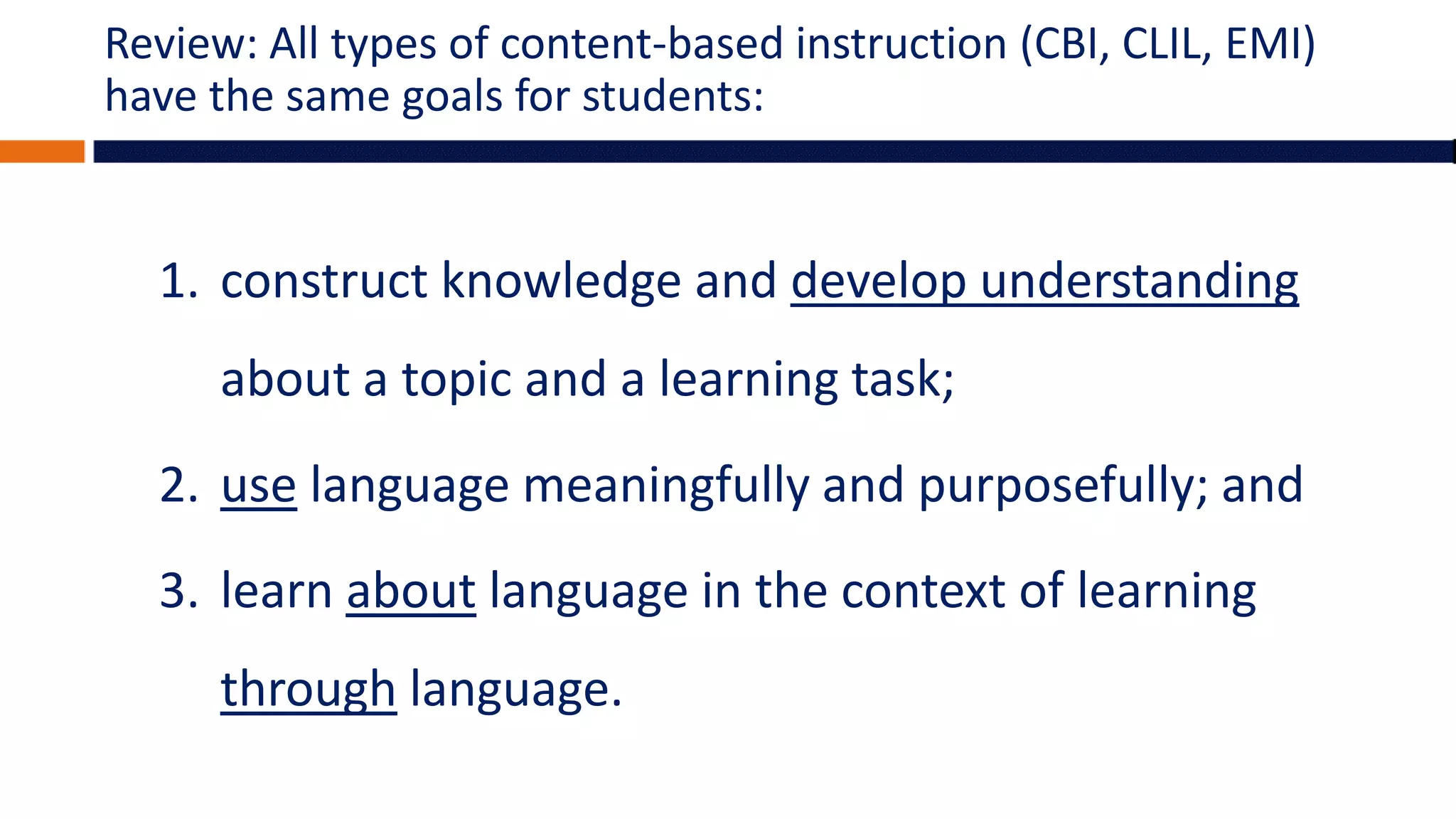 Review: All types of content-based instruction (CBI, CLIL, EMI) have the same goals for students:

1. construct knowledge and develop understanding about a topic and a learning task;
2. use language meaningfully and purposefully; and
3. learn about language in the context of learning through language.